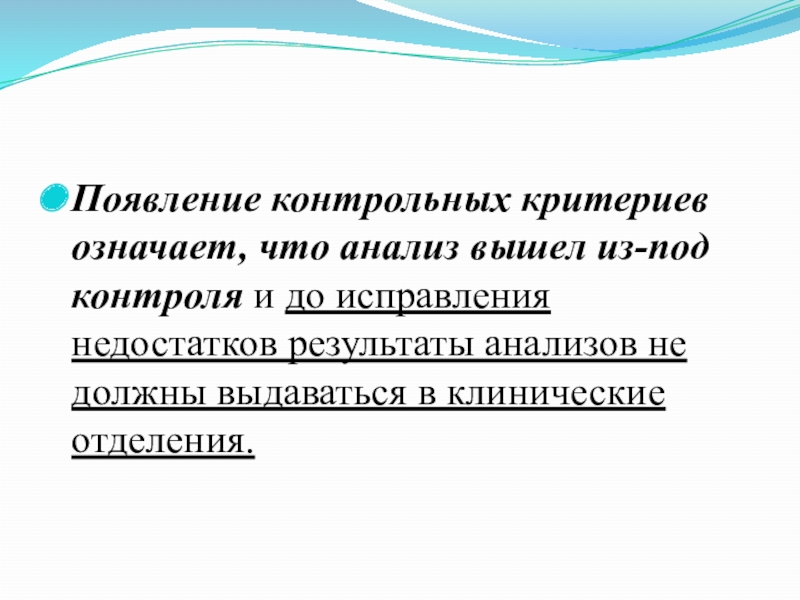 Появление контрольных критериев означает, что анализ вышел из-под контроля и до исправления недостатков результаты анализов не должны выдаваться в клинические отделения.